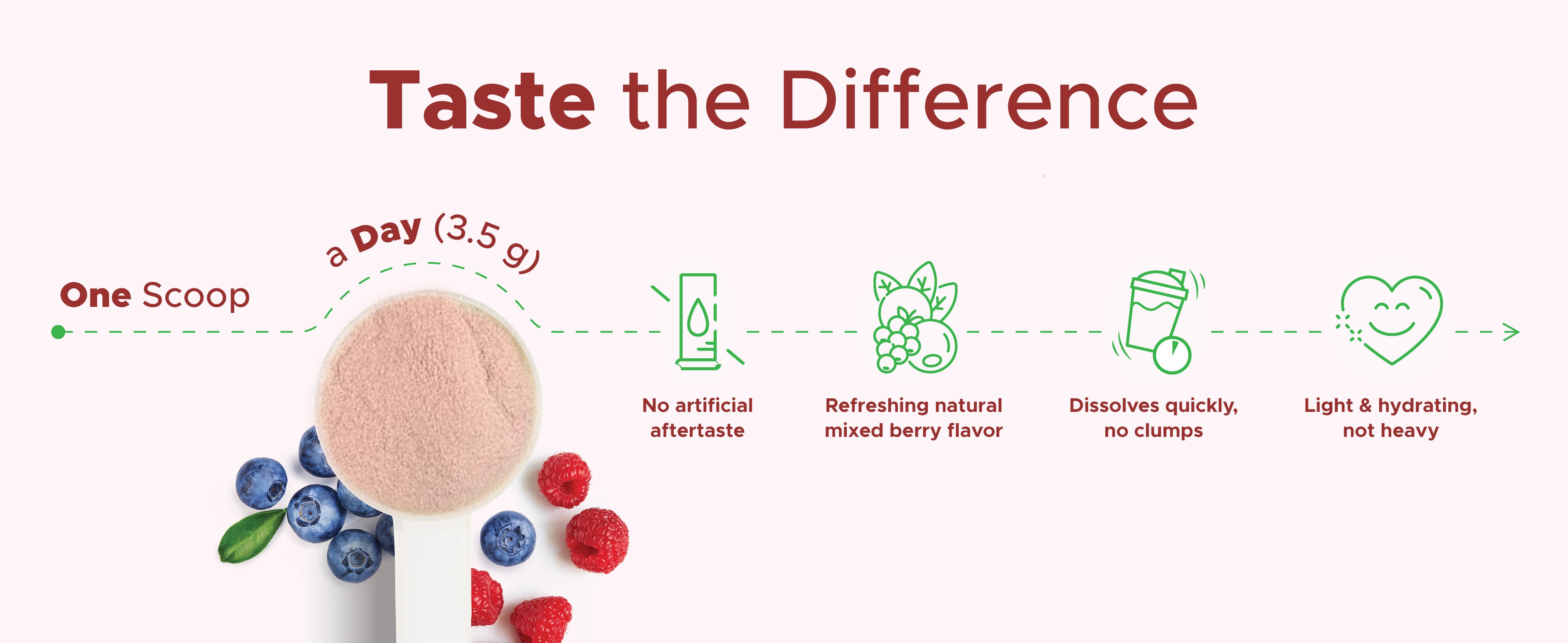 Taste the Difference

One Scoop a Day (3.5 g)

No artificial aftertaste

Refreshing natural mixed berry flavor

Dissolves quickly, no clumps

Light & hydrating, not heavy